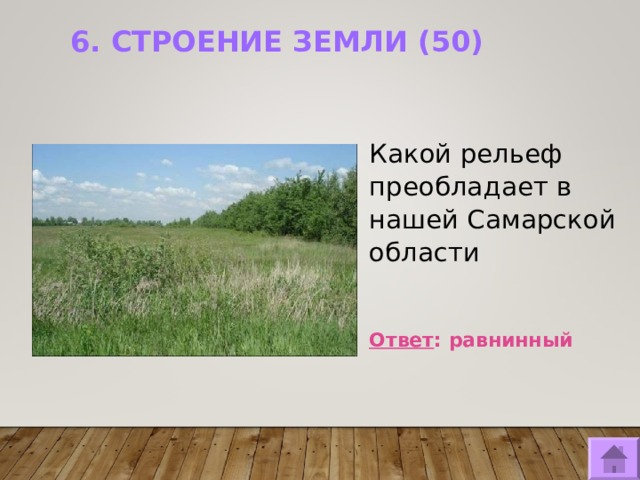 6. СТРОЕНИЕ ЗЕМЛИ (50)

Какой рельеф преобладает в нашей Самарской области

Ответ: равнинный